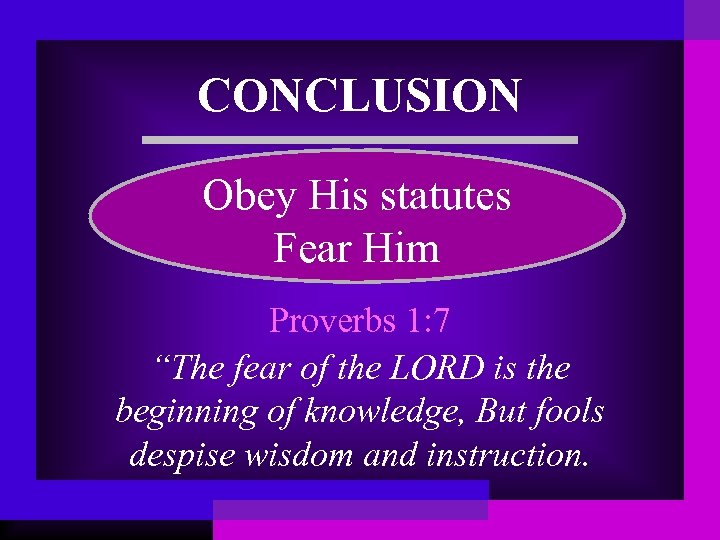 CONCLUSION

Obey His statutes
Fear Him

Proverbs 1:7

“The fear of the LORD is the beginning of knowledge, But fools despise wisdom and instruction.